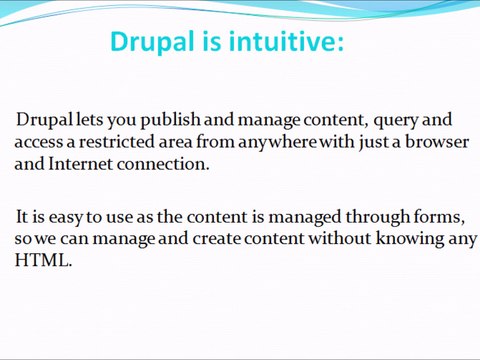 Drupal is intuitive:

Drupal lets you publish and manage content, query and access a restricted area from anywhere with just a browser and Internet connection.

It is easy to use as the content is managed through forms, so we can manage and create content without knowing any HTML.